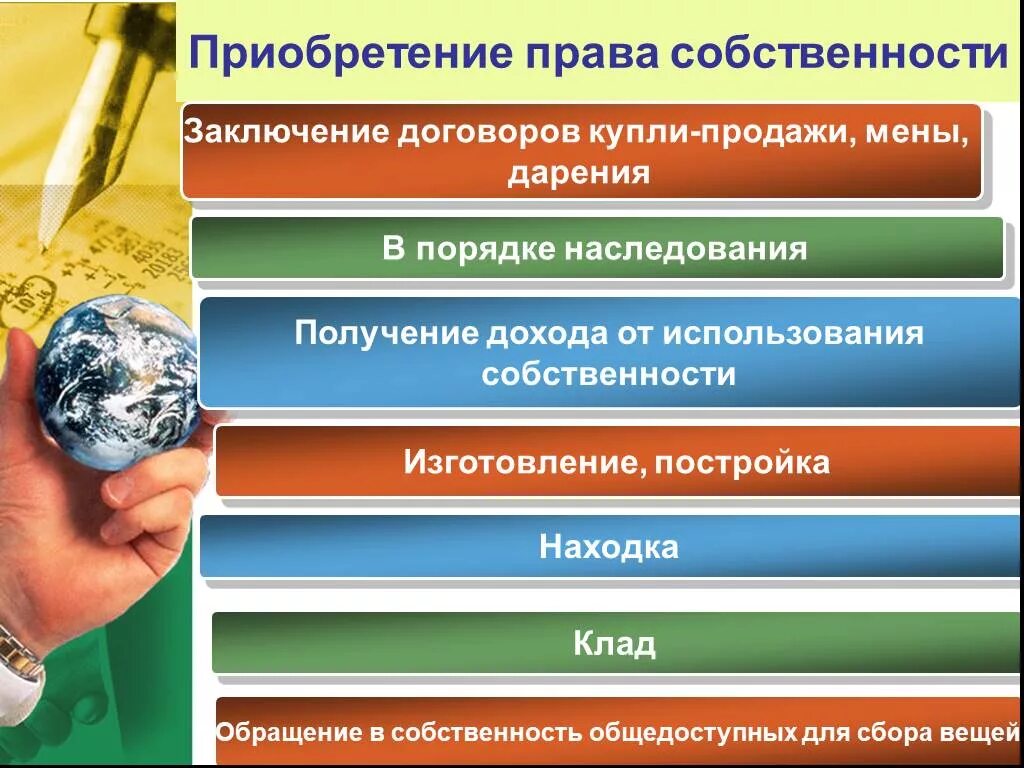 Приобретение права собственности

Заключение договоров купли-продажи, мены, дарения

В порядке наследования

Получение дохода от использования собственности

Изготовление, постройка

Находка

Клад

Обращение в собственность общедоступных для сбора вещей